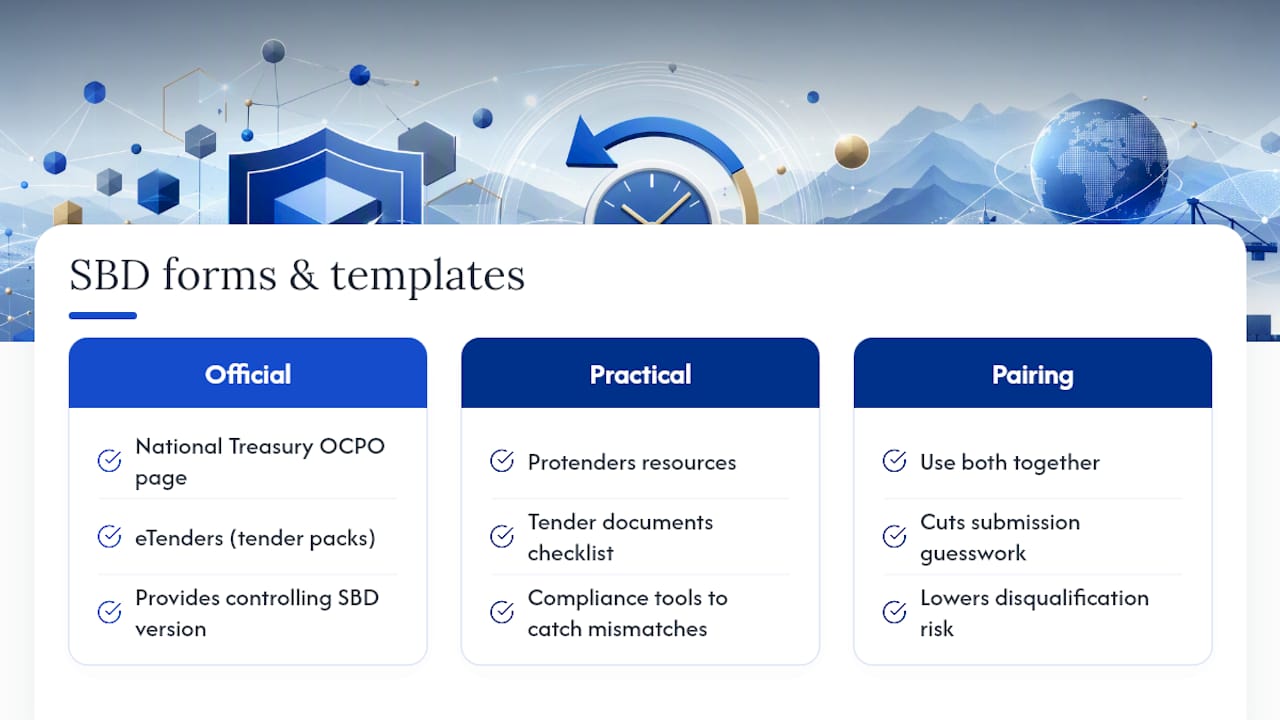 SBD forms & templates

Official

National Treasury OCPO page

eTenders (tender packs)

Provides controlling SBD version

Practical

Protenders resources

Tender documents checklist

Compliance tools to catch mismatches

Pairing

Use both together

Cuts submission guesswork

Lowers disqualification risk